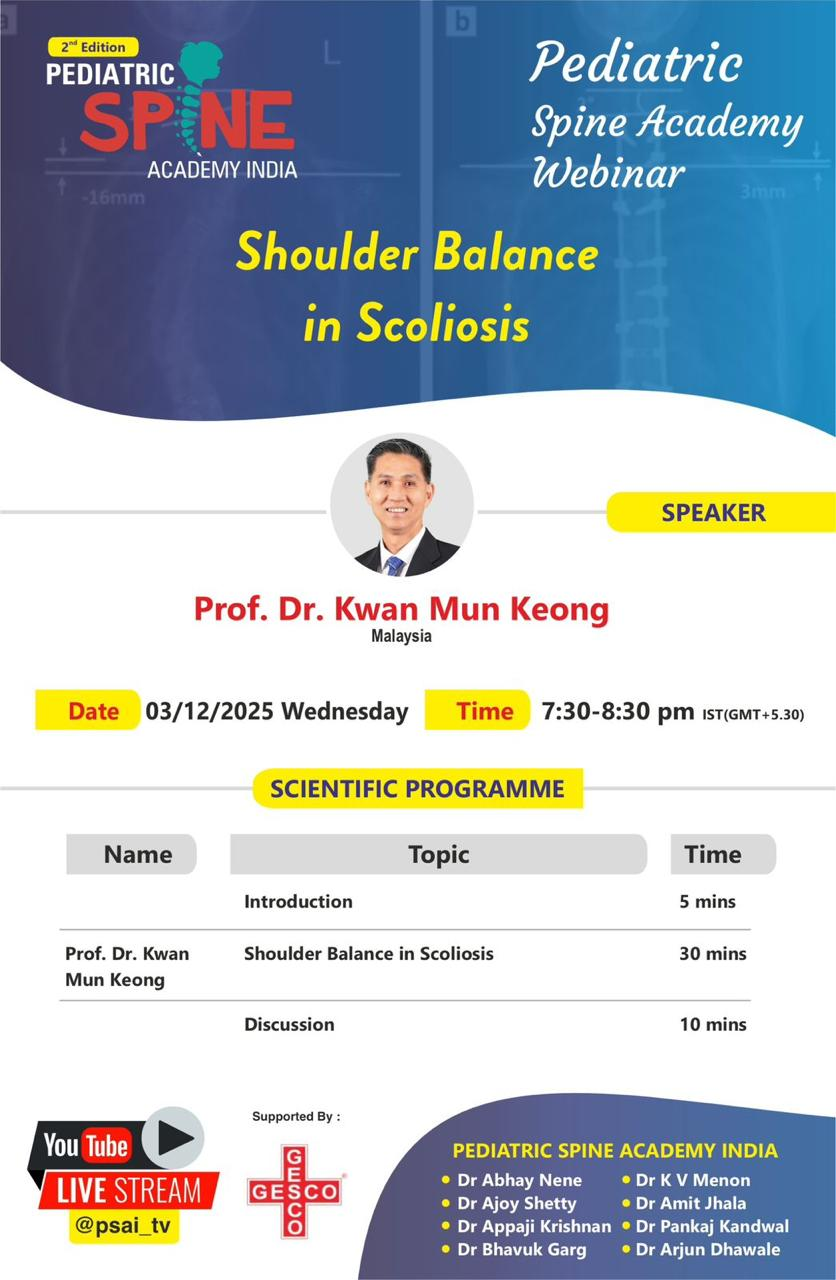 2nd Edition
PEDIATRIC SPINE
ACADEMY INDIA

Pediatric Spine Academy Webinar

Shoulder Balance in Scoliosis

SPEAKER

Prof. Dr. Kwan Mun Keong
Malaysia

Date 03/12/2025 Wednesday Time 7:30-8:30 pm IST(GMT+5.30)

SCIENTIFIC PROGRAMME

| Name | Topic | Time |
|---|---|---|
| | Introduction | 5 mins |
| Prof. Dr. Kwan Mun Keong | Shoulder Balance in Scoliosis | 30 mins |
| | Discussion | 10 mins |

YouTube
LIVE STREAM
@psai_tv

Supported By :
GESCO
GESCO

PEDIATRIC SPINE ACADEMY INDIA
• Dr Abhay Nene
• Dr Ajoy Shetty
• Dr Appaji Krishnan
• Dr Bhavuk Garg
• Dr K V Menon
• Dr Amit Jhala
• Dr Pankaj Kandwal
• Dr Arjun Dhawale